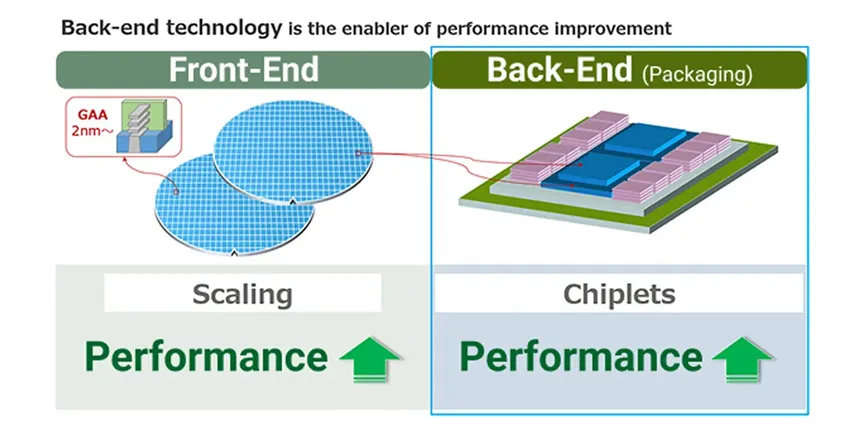 Back-end technology is the enabler of performance improvement

Front-End

GAA
2nm～

Scaling

Performance

Back-End (Packaging)

Chiplets

Performance